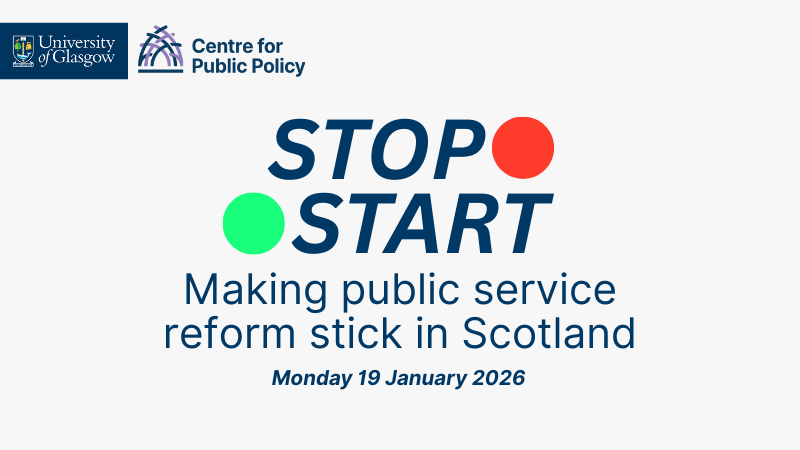 University of Glasgow

Centre for Public Policy

STOP
START
Making public service reform stick in Scotland

Monday 19 January 2026